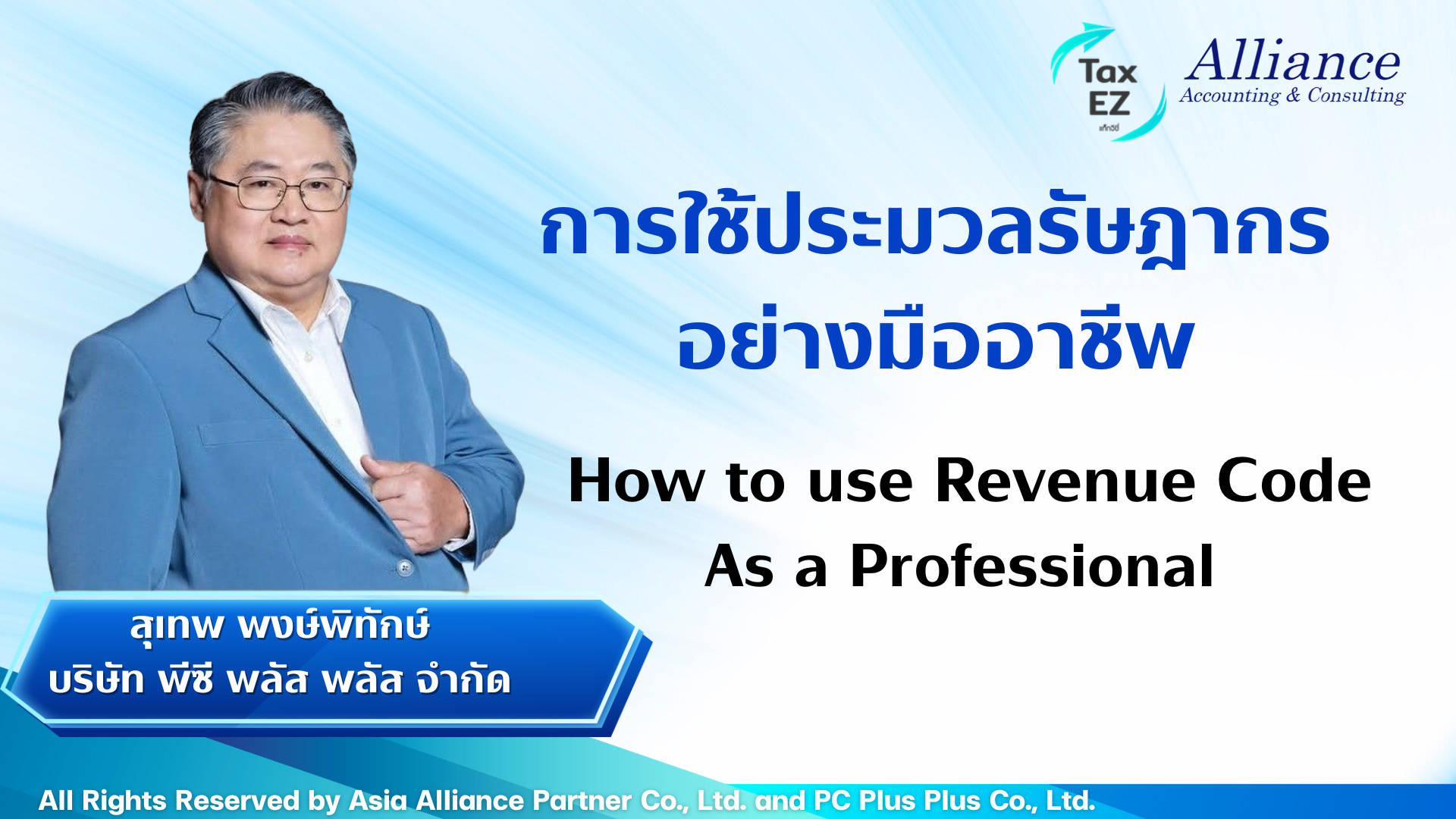 Tax EZ
แท็กอีซี่

Alliance
Accounting & Consulting

การใช้ประมวลรัษฎากร
อย่างมืออาชีพ

How to use Revenue Code
As a Professional

สุเทพ พงษ์พิทักษ์
บริษัท พีซี พลัส พลัส จำกัด

All Rights Reserved by Asia Alliance Partner Co., Ltd. and PC Plus Plus Co., Ltd.